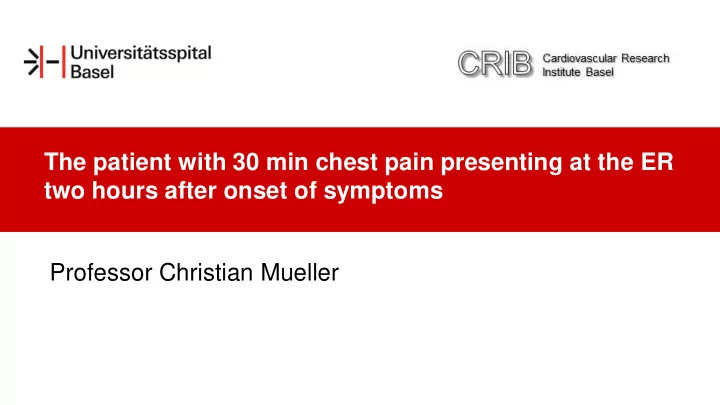 Universitätsspital Basel

CRIB Cardiovascular Research Institute Basel

The patient with 30 min chest pain presenting at the ER two hours after onset of symptoms

Professor Christian Mueller